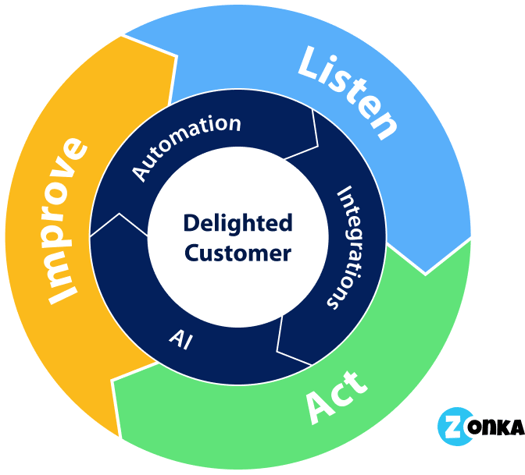 Listen
Act
Improve
Automation
Integrations
AI
Delighted Customer
ZONKA